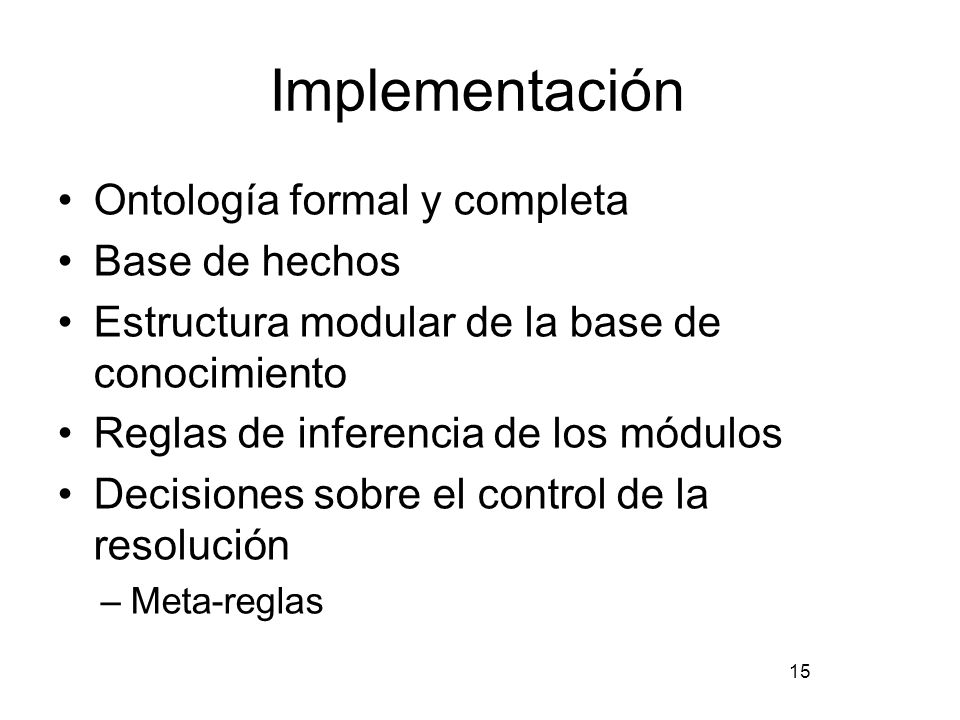 Implementación

• Ontología formal y completa
• Base de hechos
• Estructura modular de la base de conocimiento
• Reglas de inferencia de los módulos
• Decisiones sobre el control de la resolución
– Meta-reglas

15